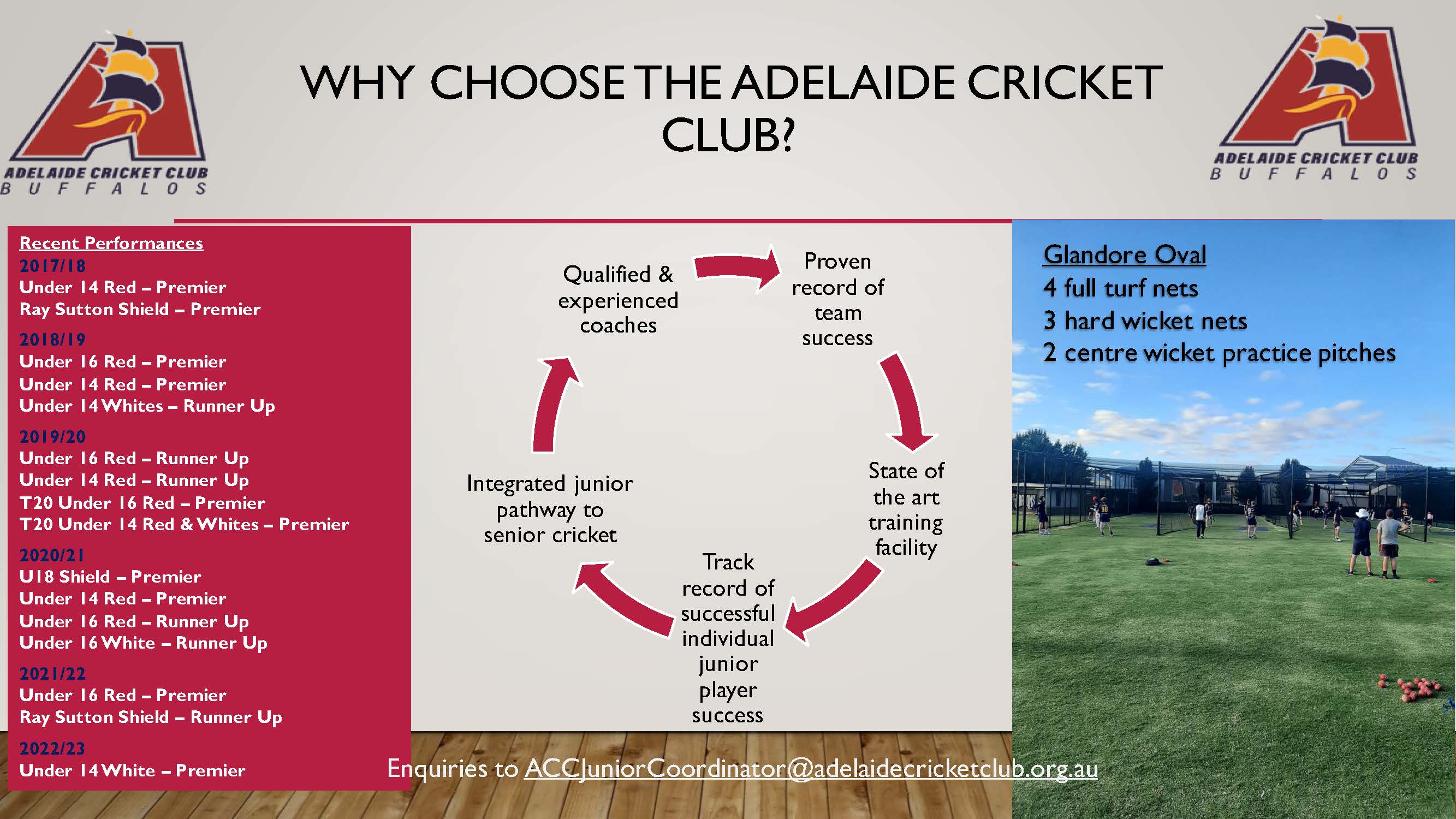 ADELAIDE CRICKET CLUB
BUFFALOS

WHY CHOOSE THE ADELAIDE CRICKET CLUB?

ADELAIDE CRICKET CLUB
BUFFALOS

Recent Performances
2017/18
Under 14 Red – Premier
Ray Sutton Shield – Premier

2018/19
Under 16 Red – Premier
Under 14 Red – Premier
Under 14 Whites – Runner Up

2019/20
Under 16 Red – Runner Up
Under 14 Red – Runner Up
T20 Under 16 Red – Premier
T20 Under 14 Red & Whites – Premier

2020/21
U18 Shield – Premier
Under 14 Red – Premier
Under 16 Red – Runner Up
Under 16 White – Runner Up

2021/22
Under 16 Red – Premier
Ray Sutton Shield – Runner Up

2022/23
Under 14 White – Premier

Qualified & experienced coaches

Proven record of team success

State of the art training facility

Track record of successful individual junior player success

Integrated junior pathway to senior cricket

Glandore Oval
4 full turf nets
3 hard wicket nets
2 centre wicket practice pitches

Enquiries to ACCJuniorCoordinator@adelaidecricketclub.org.au